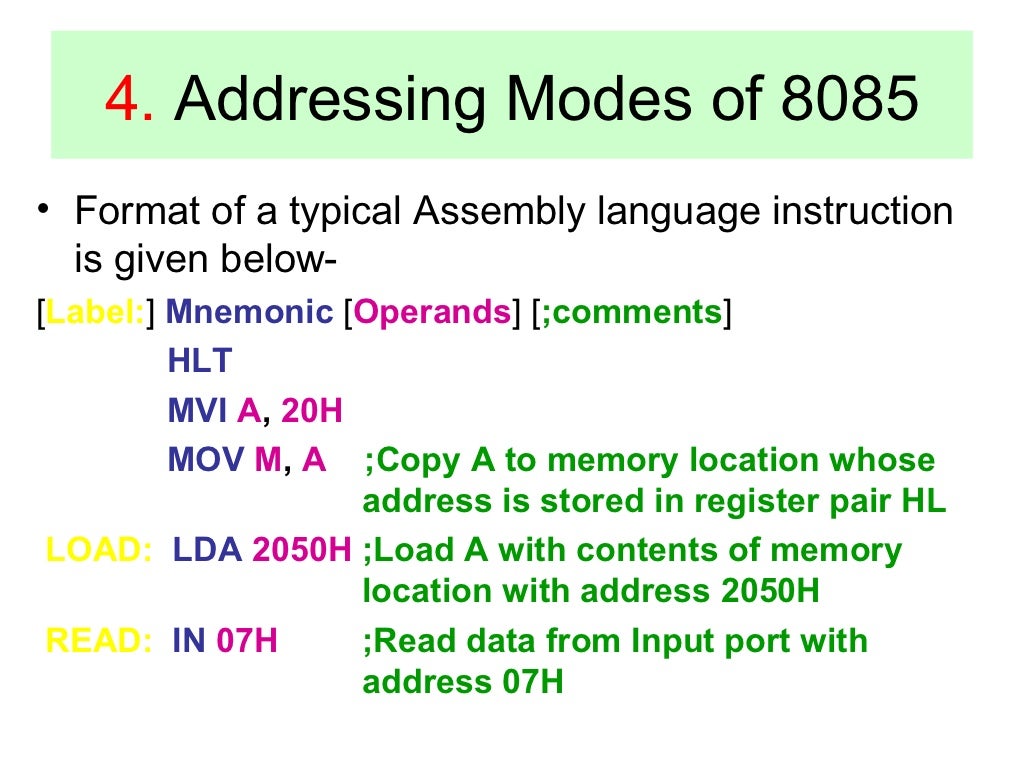 4. Addressing Modes of 8085

• Format of a typical Assembly language instruction is given below-

[Label:] Mnemonic [Operands] [;comments]

HLT

MVI A, 20H

MOV M, A ;Copy A to memory location whose address is stored in register pair HL

LOAD: LDA 2050H ;Load A with contents of memory location with address 2050H

READ: IN 07H ;Read data from Input port with address 07H